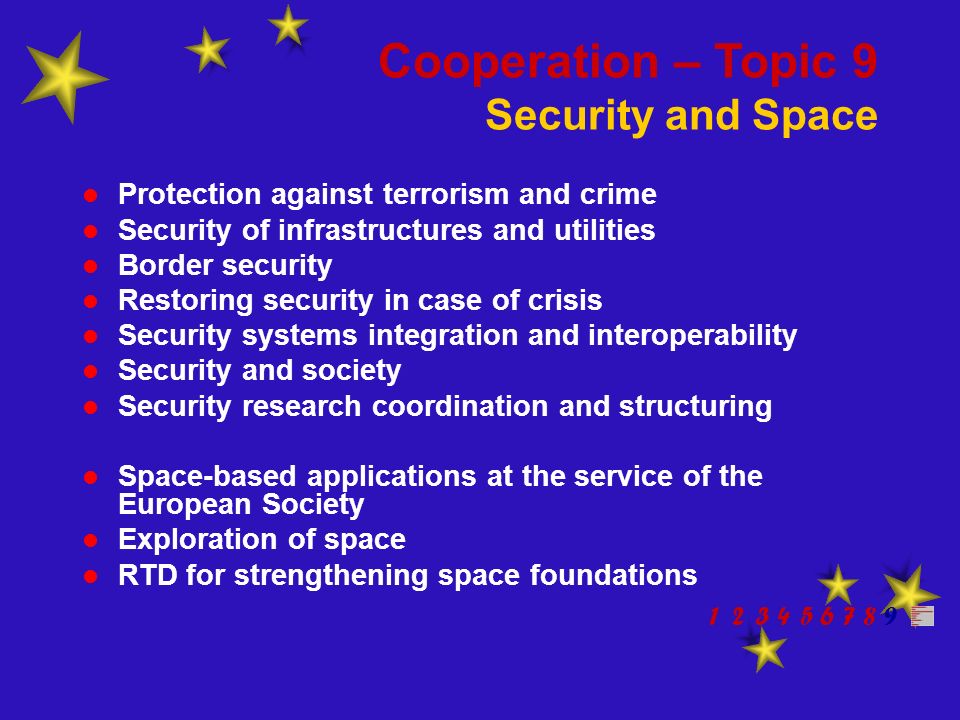 Cooperation – Topic 9
Security and Space

- Protection against terrorism and crime
- Security of infrastructures and utilities
- Border security
- Restoring security in case of crisis
- Security systems integration and interoperability
- Security and society
- Security research coordination and structuring

- Space-based applications at the service of the European Society
- Exploration of space
- RTD for strengthening space foundations

1 2 3 4 5 6 7 8 9